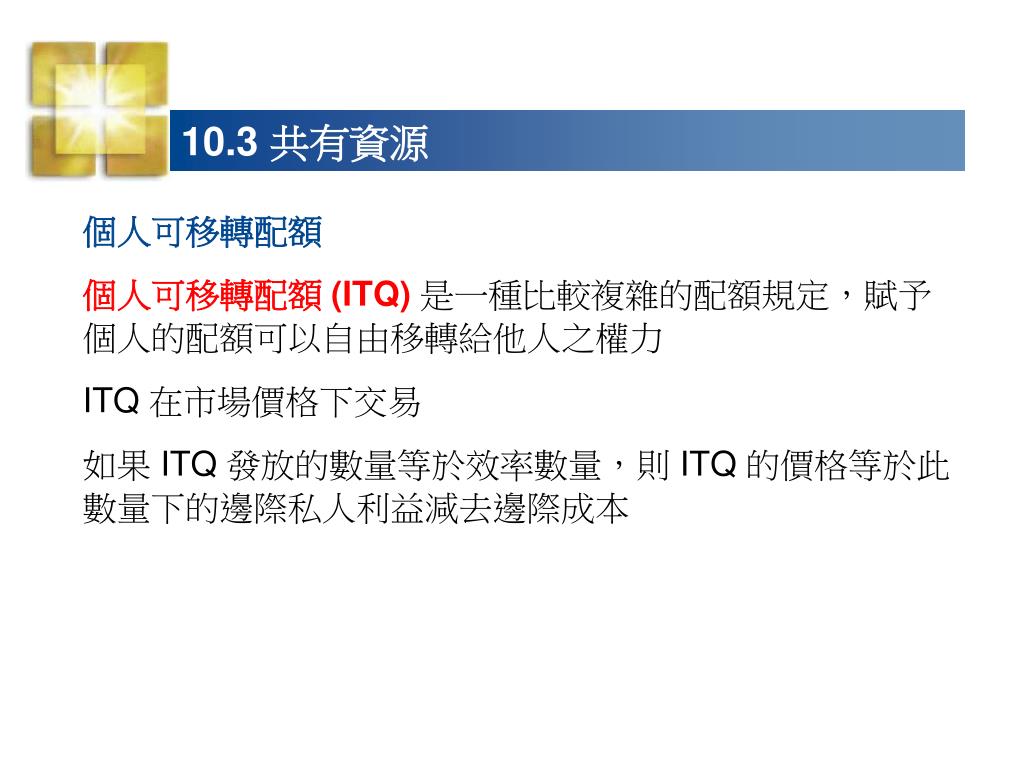 10.3 共有資源

個人可移轉配額

個人可移轉配額 (ITQ) 是一種比較複雜的配額規定，賦予個人的配額可以自由移轉給他人之權力

ITQ 在市場價格下交易

如果 ITQ 發放的數量等於效率數量，則 ITQ 的價格等於此數量下的邊際私人利益減去邊際成本